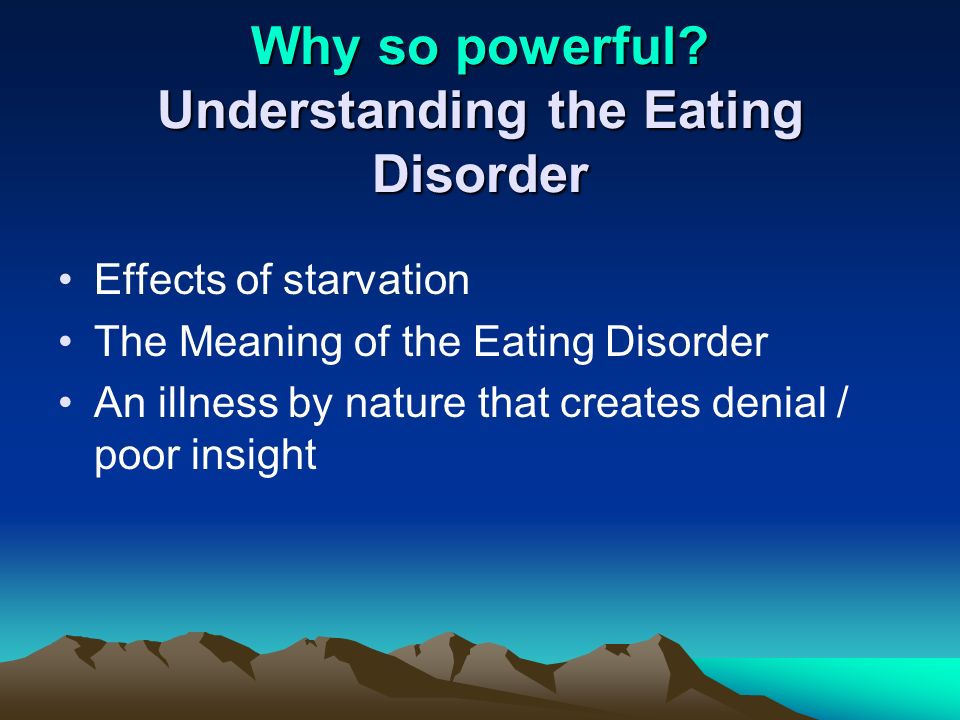 Why so powerful?
Understanding the Eating Disorder

• Effects of starvation
• The Meaning of the Eating Disorder
• An illness by nature that creates denial / poor insight